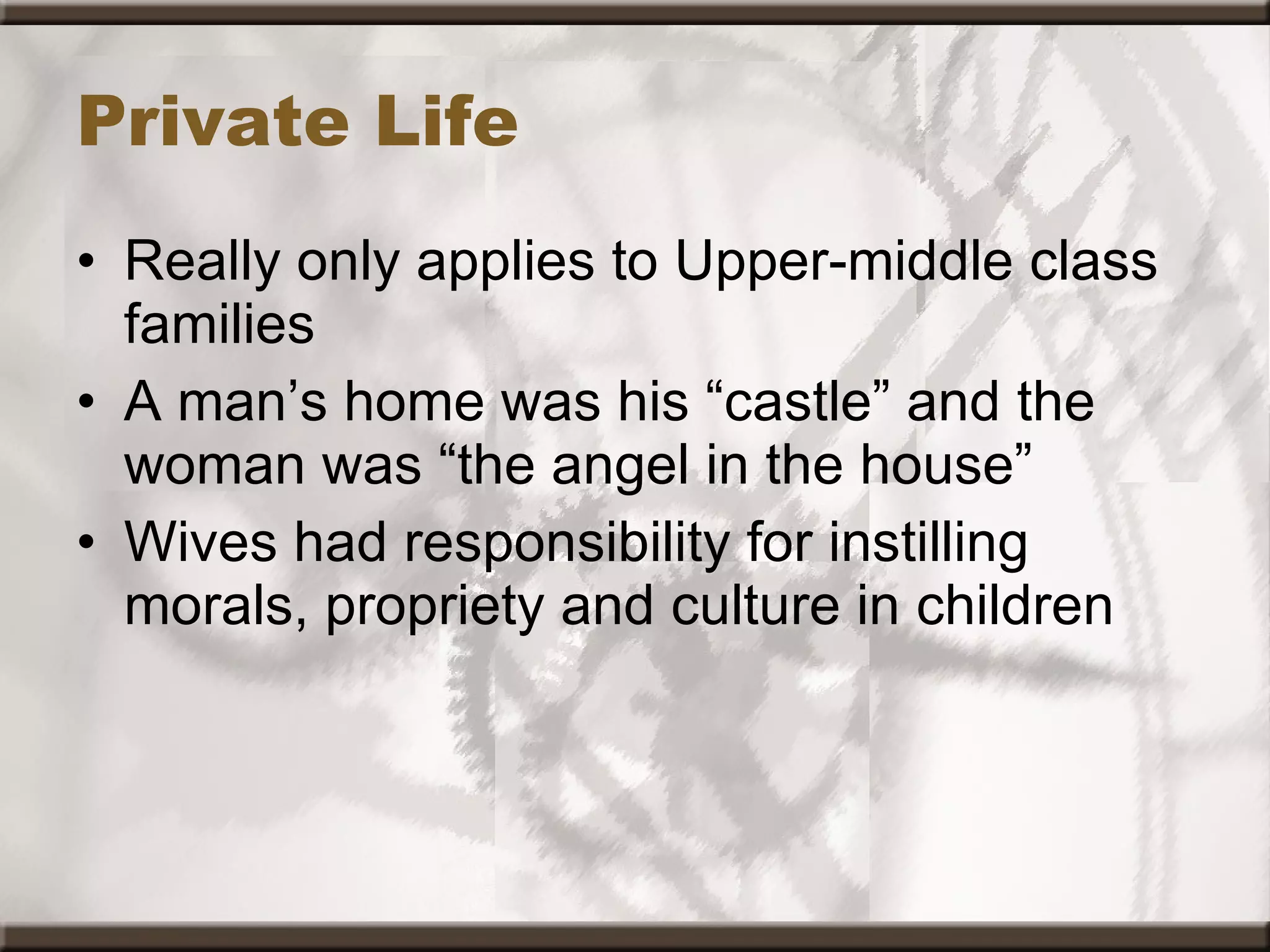 Private Life

• Really only applies to Upper-middle class families

• A man’s home was his “castle” and the woman was “the angel in the house”

• Wives had responsibility for instilling morals, propriety and culture in children